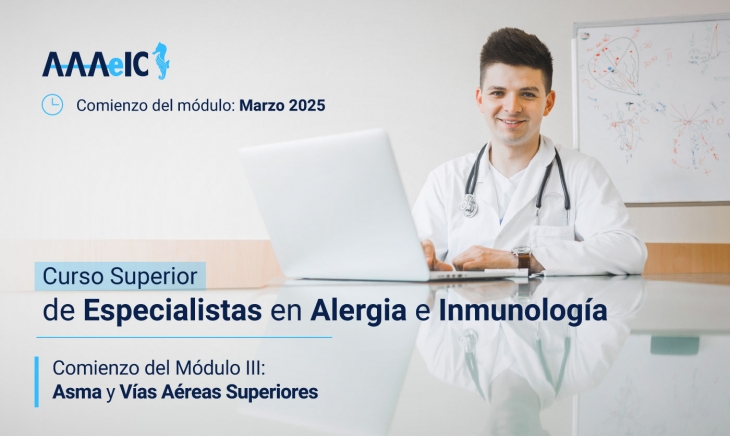 AAAeIC

Comienzo del módulo: Marzo 2025

Curso Superior
de Especialistas en Alergia e Inmunología

Comienzo del Módulo III:
Asma y Vías Aéreas Superiores